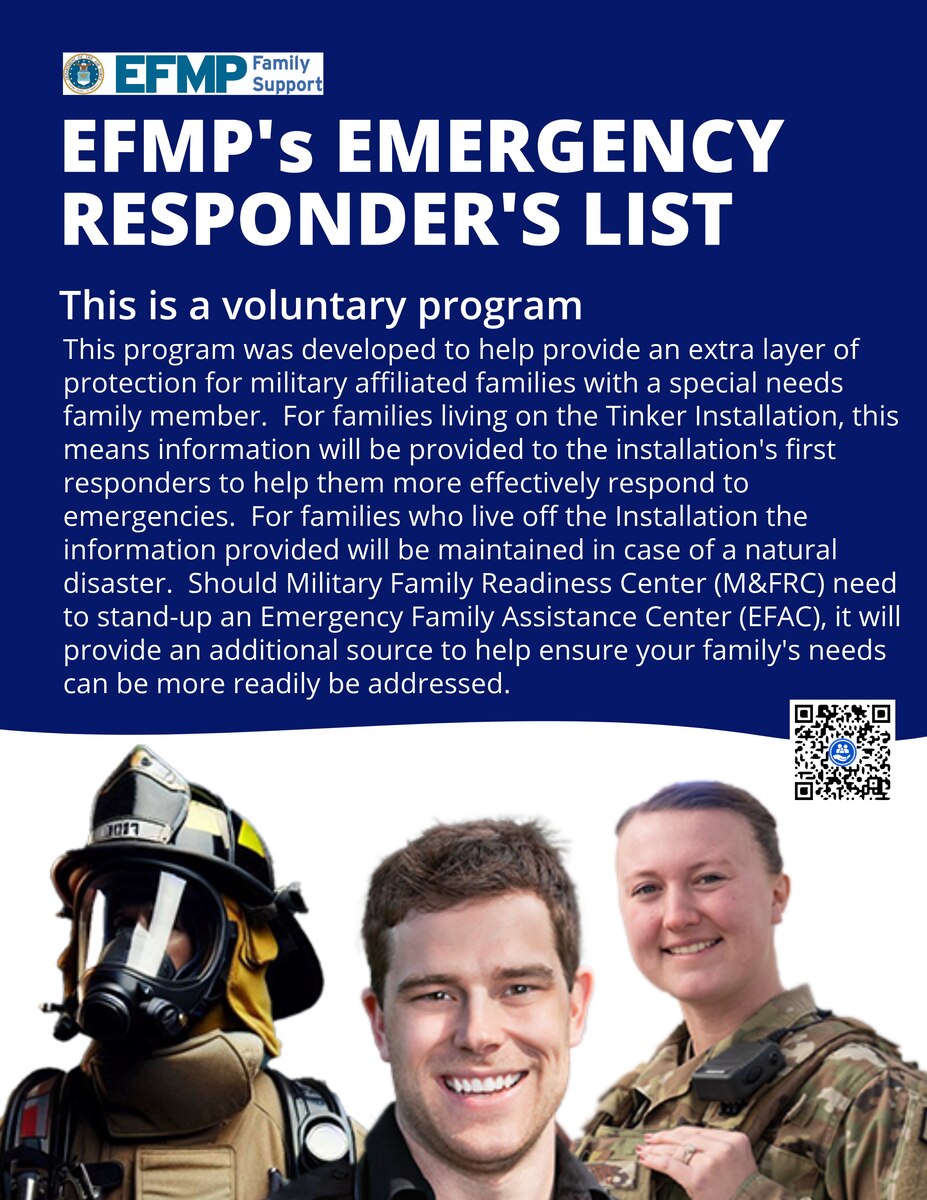 EFMP Family Support

EFMP's EMERGENCY RESPONDER'S LIST

This is a voluntary program

This program was developed to help provide an extra layer of protection for military affiliated families with a special needs family member. For families living on the Tinker Installation, this means information will be provided to the installation's first responders to help them more effectively respond to emergencies. For families who live off the Installation the information provided will be maintained in case of a natural disaster. Should Military Family Readiness Center (M&FRC) need to stand-up an Emergency Family Assistance Center (EFAC), it will provide an additional source to help ensure your family's needs can be more readily be addressed.